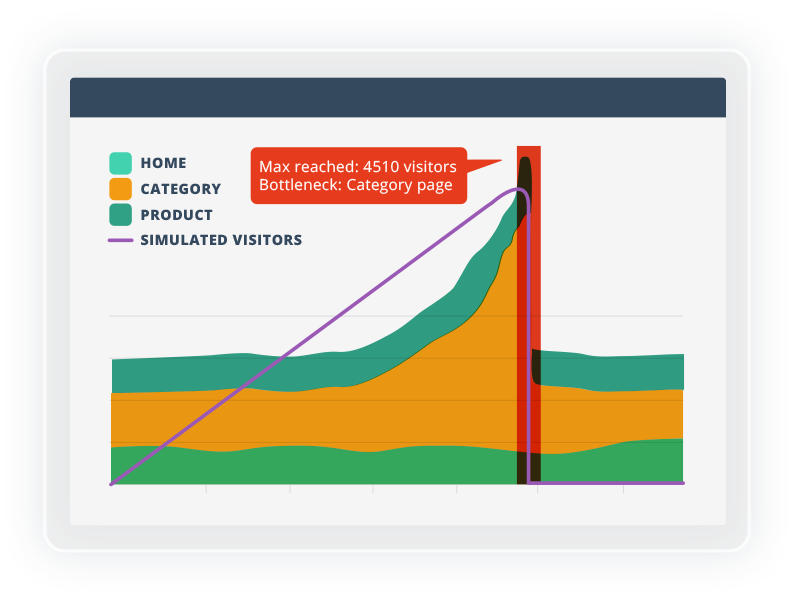 HOME
CATEGORY
PRODUCT
SIMULATED VISITORS

Max reached: 4510 visitors
Bottleneck: Category page